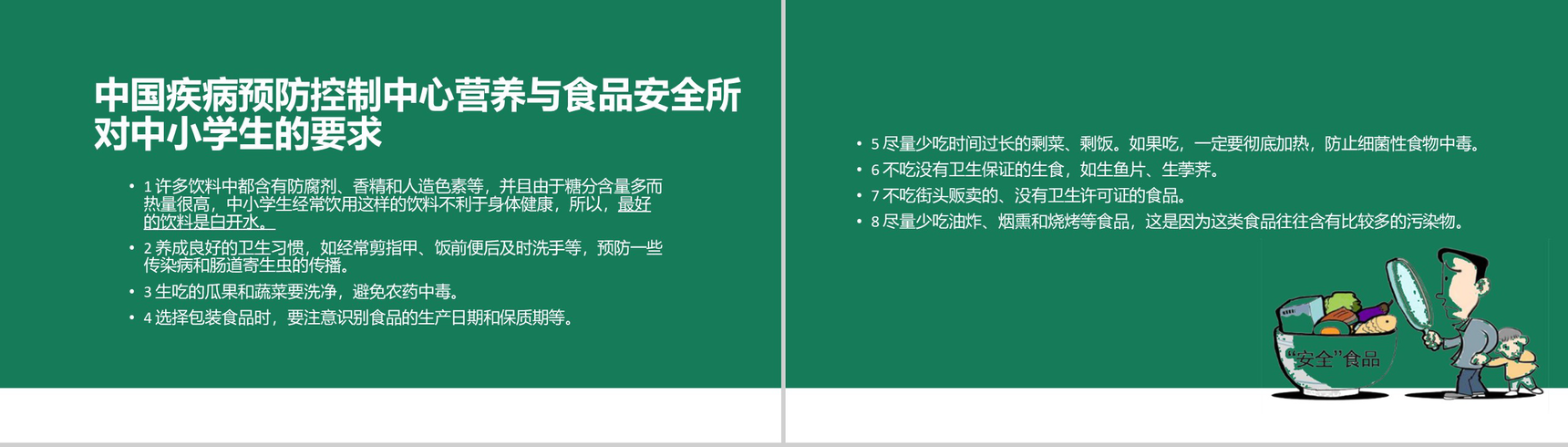 中国疾病预防控制中心营养与食品安全所对中小学生的要求

• 1 许多饮料中都含有防腐剂、香精和人造色素等，并且由于糖分含量多而热量很高，中小学生经常饮用这样的饮料不利于身体健康，所以，最好的饮料是白开水。

• 2 养成良好的卫生习惯，如经常剪指甲、饭前便后及时洗手等，预防一些传染病和肠道寄生虫的传播。

• 3 生吃的瓜果和蔬菜要洗净，避免农药中毒。

• 4 选择包装食品时，要注意识别食品的生产日期和保质期等。

• 5 尽量少吃时间过长的剩菜、剩饭。如果吃，一定要彻底加热，防止细菌性食物中毒。

• 6 不吃没有卫生保证的生食，如生鱼片、生荸荠。

• 7 不吃街头贩卖的、没有卫生许可证的食品。

• 8 尽量少吃油炸、烟熏和烧烤等食品，这是因为这类食品往往含有比较多的污染物。

“安全”食品